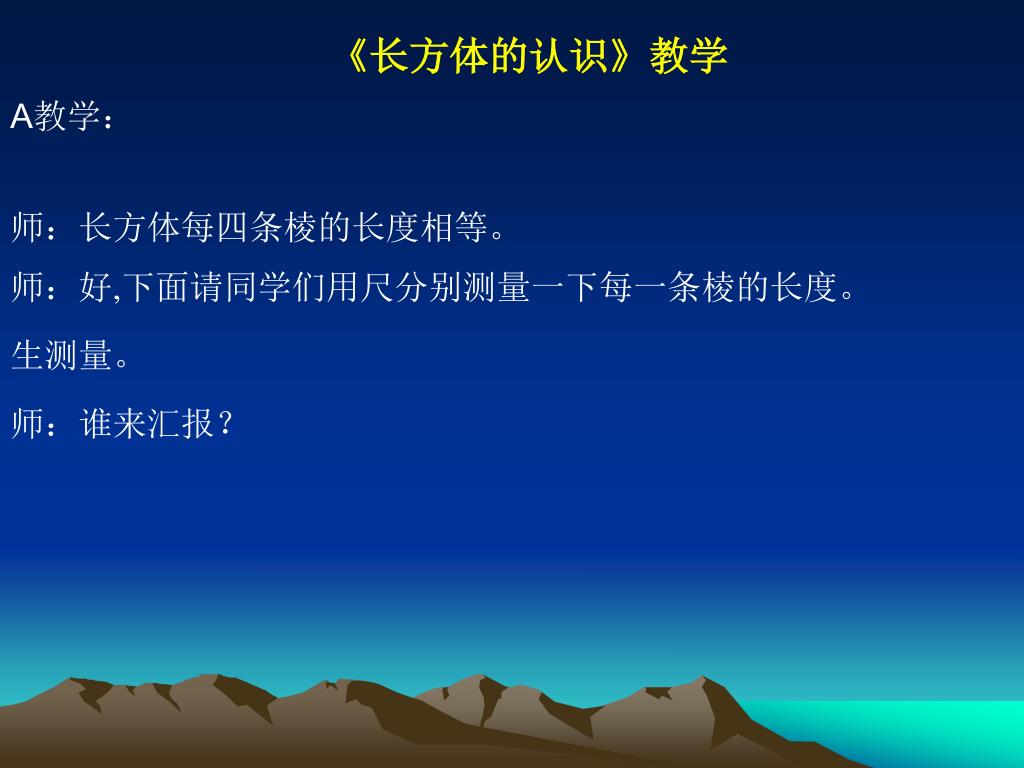 《长方体的认识》教学

A教学：

师：长方体每四条棱的长度相等。

师：好,下面请同学们用尺分别测量一下每一条棱的长度。

生测量。

师：谁来汇报？